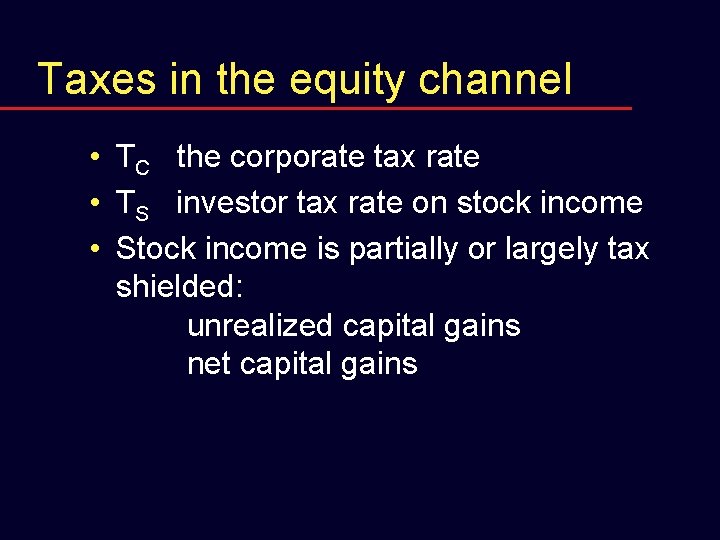 Taxes in the equity channel

• $T_C$ the corporate tax rate
• $T_S$ investor tax rate on stock income
• Stock income is partially or largely tax shielded:
unrealized capital gains
net capital gains